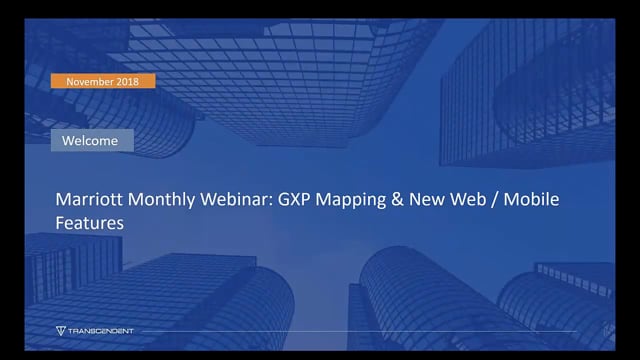 November 2018

Welcome

Marriott Monthly Webinar: GXP Mapping & New Web / Mobile Features

TRANSCENDENT